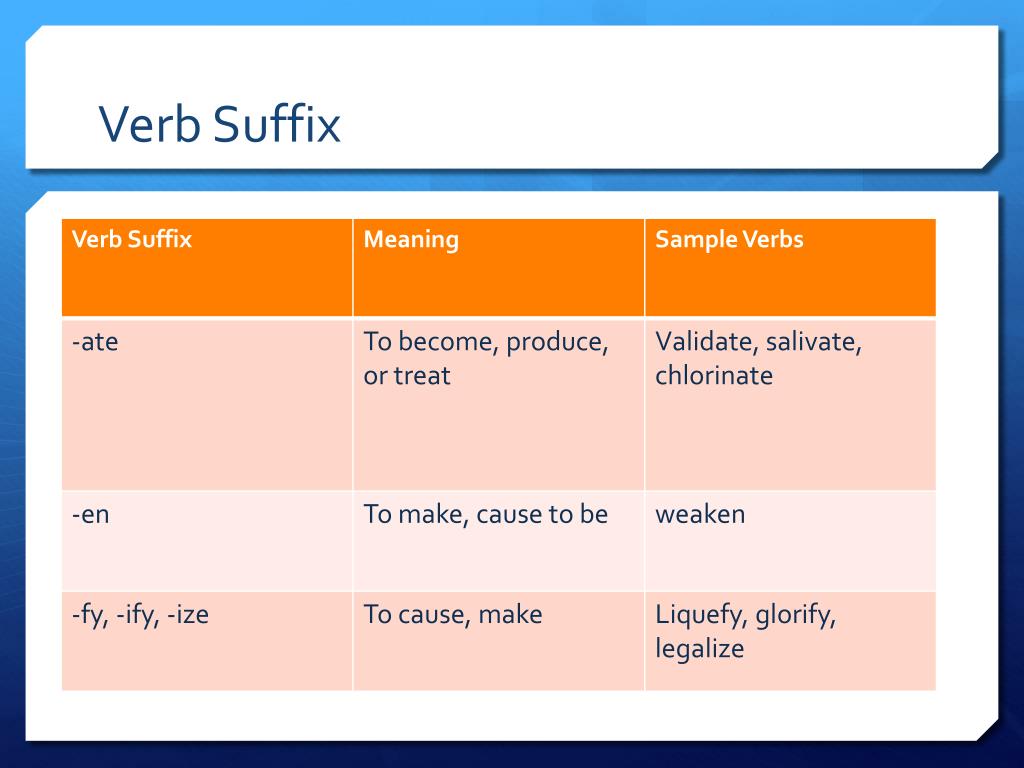 Verb Suffix

| Verb Suffix | Meaning | Sample Verbs |
|---|---|---|
| -ate | To become, produce, or treat | Validate, salivate, chlorinate |
| -en | To make, cause to be | weaken |
| -fy, -ify, -ize | To cause, make | Liquefy, glorify, legalize |